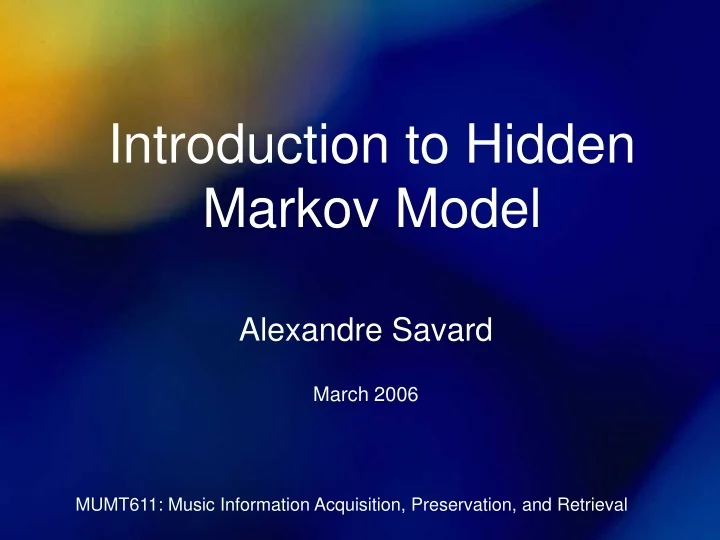 Introduction to Hidden Markov Model

Alexandre Savard

March 2006

MUMT611: Music Information Acquisition, Preservation, and Retrieval